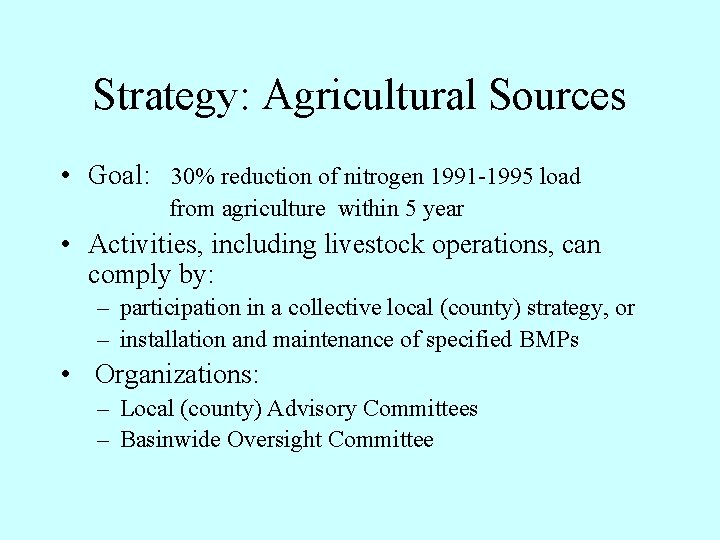 Strategy: Agricultural Sources

• Goal: 30% reduction of nitrogen 1991-1995 load from agriculture within 5 year

• Activities, including livestock operations, can comply by:
– participation in a collective local (county) strategy, or
– installation and maintenance of specified BMPs

• Organizations:
– Local (county) Advisory Committees
– Basinwide Oversight Committee